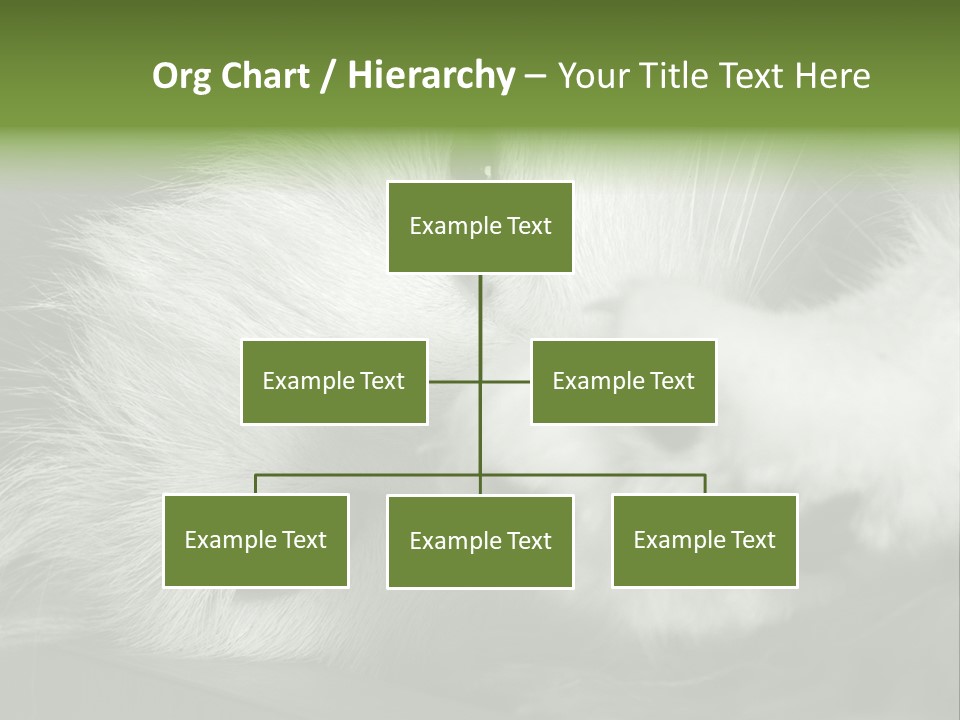 Org Chart / Hierarchy – Your Title Text Here

Example Text

Example Text

Example Text

Example Text

Example Text

Example Text